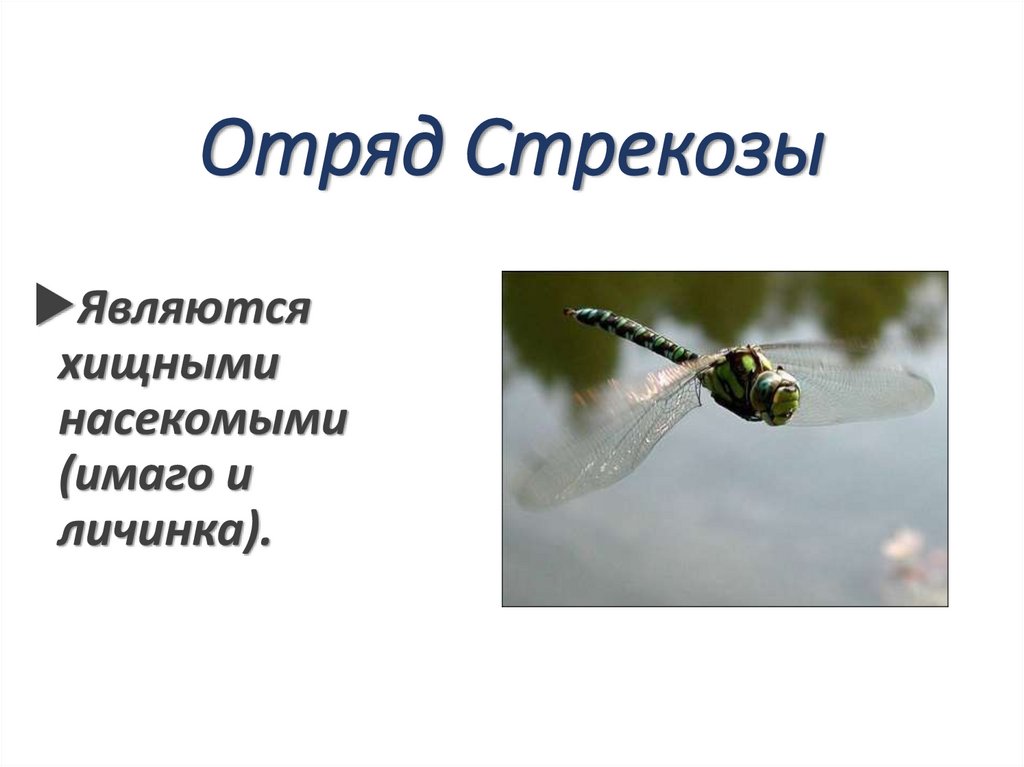 Отряд Стрекозы

►Являются хищными насекомыми (имаго и личинка).